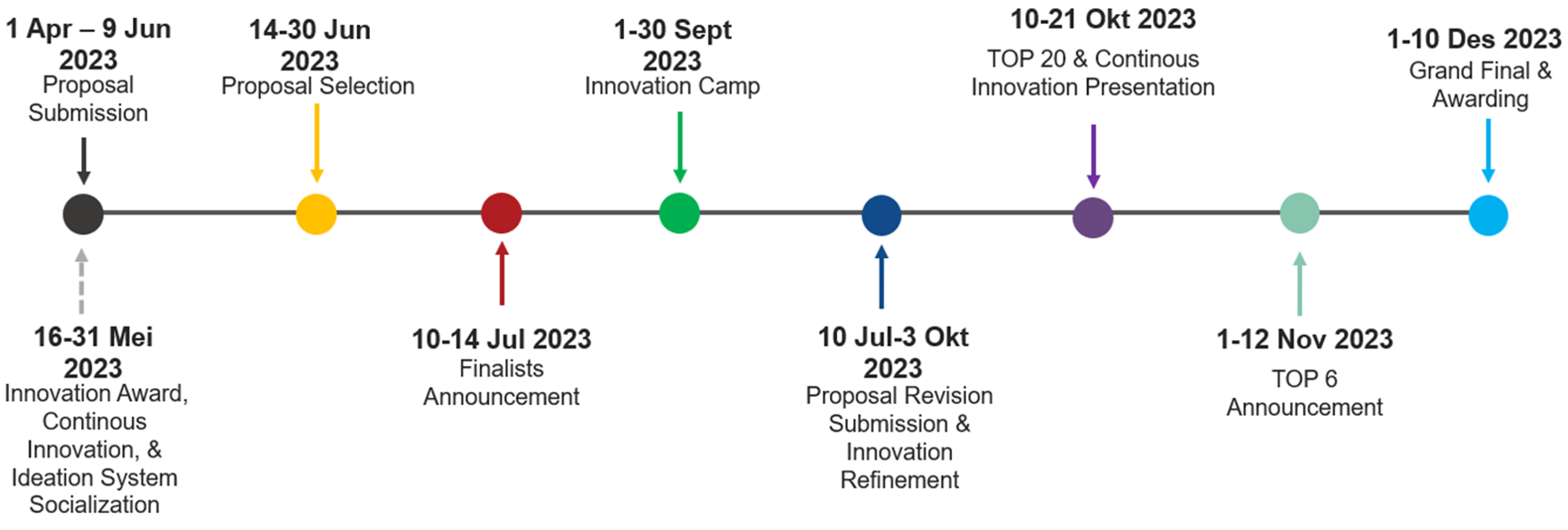 1 Apr – 9 Jun 2023
Proposal Submission

14-30 Jun 2023
Proposal Selection

1-30 Sept 2023
Innovation Camp

10-21 Okt 2023
TOP 20 & Continous Innovation Presentation

1-10 Des 2023
Grand Final & Awarding

16-31 Mei 2023
Innovation Award, Continous Innovation, & Ideation System Socialization

10-14 Jul 2023
Finalists Announcement

10 Jul-3 Okt 2023
Proposal Revision Submission & Innovation Refinement

1-12 Nov 2023
TOP 6 Announcement